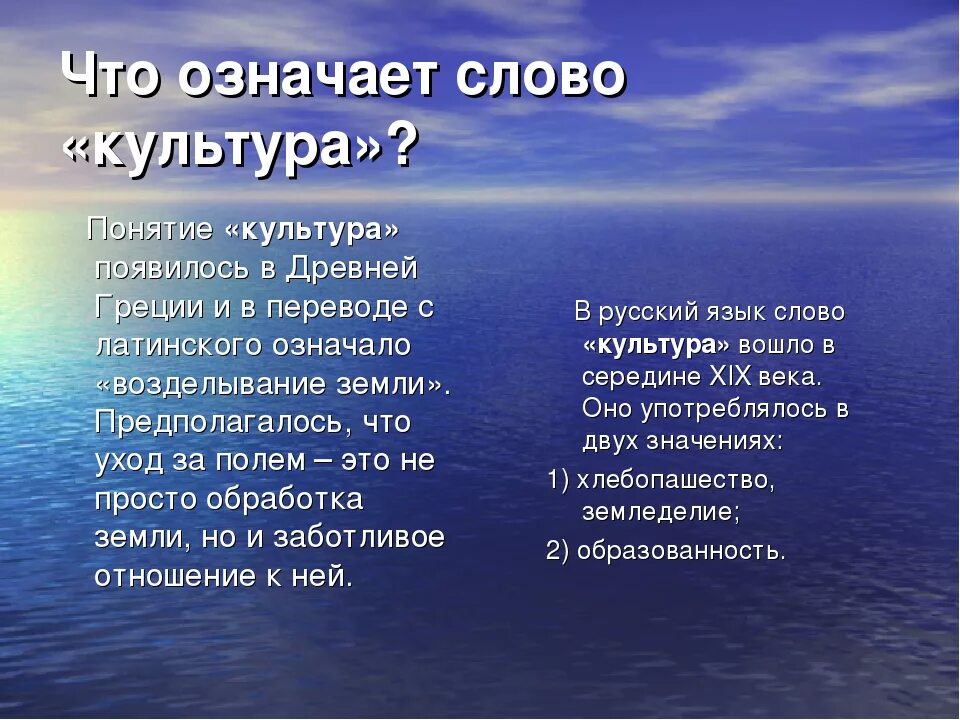 Что означает слово «культура»?

Понятие «культура» появилось в Древней Греции и в переводе с латинского означало «возделывание земли». Предполагалось, что уход за полем – это не просто обработка земли, но и заботливое отношение к ней.

В русский язык слово «культура» вошло в середине XIX века. Оно употреблялось в двух значениях:

1) хлебопашество, земледелие;

2) образованность.